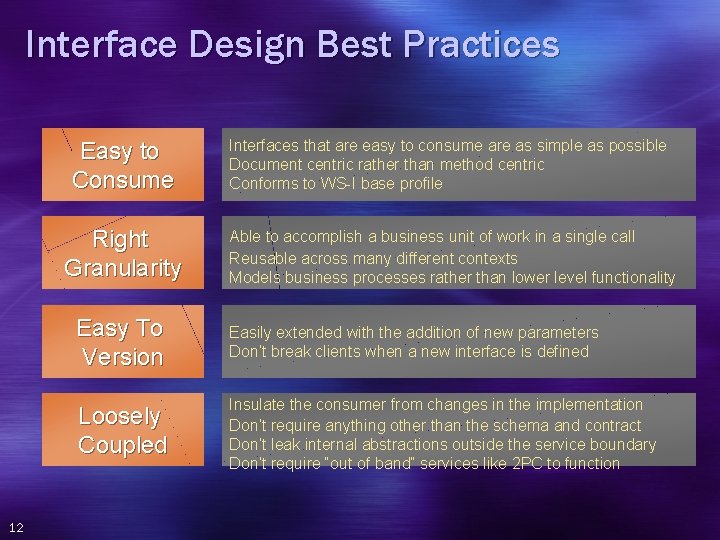 Interface Design Best Practices

Easy to Consume

Interfaces that are easy to consume are as simple as possible
Document centric rather than method centric
Conforms to WS-I base profile

Right Granularity

Able to accomplish a business unit of work in a single call
Reusable across many different contexts
Models business processes rather than lower level functionality

Easy To Version

Easily extended with the addition of new parameters
Don't break clients when a new interface is defined

Loosely Coupled

Insulate the consumer from changes in the implementation
Don't require anything other than the schema and contract
Don't leak internal abstractions outside the service boundary
Don't require "out of band" services like 2PC to function

12